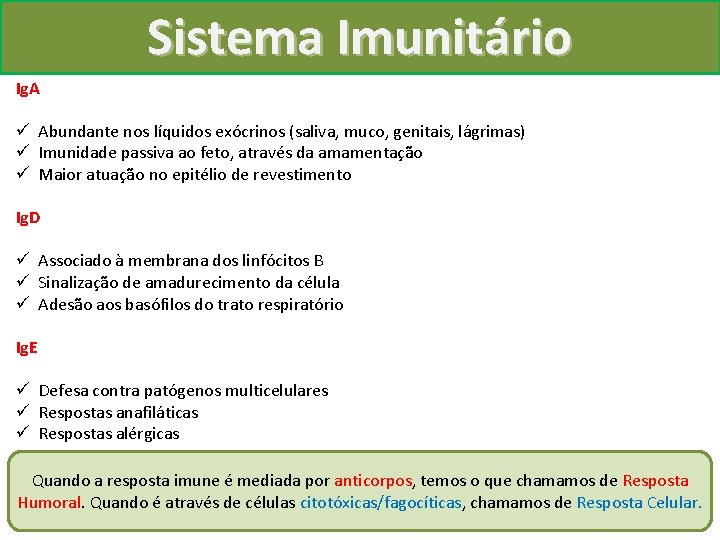 Sistema Imunitário

IgA

✓ Abundante nos líquidos exócrinos (saliva, muco, genitais, lágrimas)
✓ Imunidade passiva ao feto, através da amamentação
✓ Maior atuação no epitélio de revestimento

IgD

✓ Associado à membrana dos linfócitos B
✓ Sinalização de amadurecimento da célula
✓ Adesão aos basófilos do trato respiratório

IgE

✓ Defesa contra patógenos multicelulares
✓ Respostas anafiláticas
✓ Respostas alérgicas

Quando a resposta imune é mediada por anticorpos, temos o que chamamos de Resposta Humoral. Quando é através de células citotóxicas/fagocíticas, chamamos de Resposta Celular.